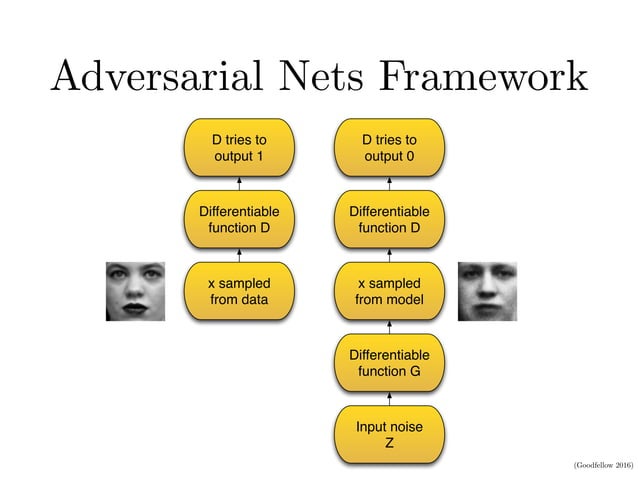 Adversarial Nets Framework

D tries to output 1

Differentiable function D

x sampled from data

D tries to output 0

Differentiable function D

x sampled from model

Differentiable function G

Input noise Z

(Goodfellow 2016)